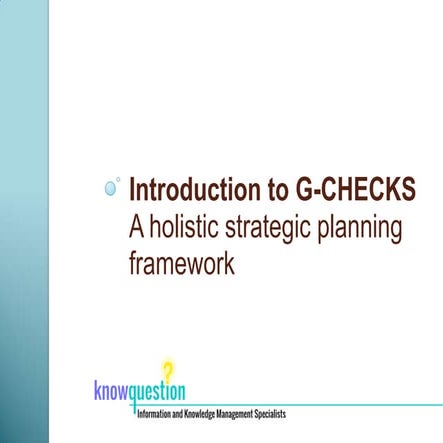 Introduction to G-CHECKS
A holistic strategic planning framework

?
knowquestion
Information and Knowledge Management Specialists